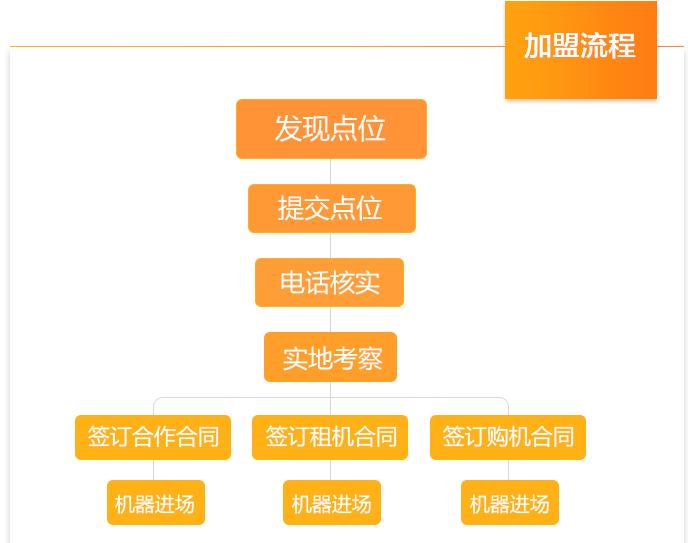 加盟流程

发现点位

提交点位

电话核实

实地考察

签订合作合同

签订租机合同

签订购机合同

机器进场

机器进场

机器进场